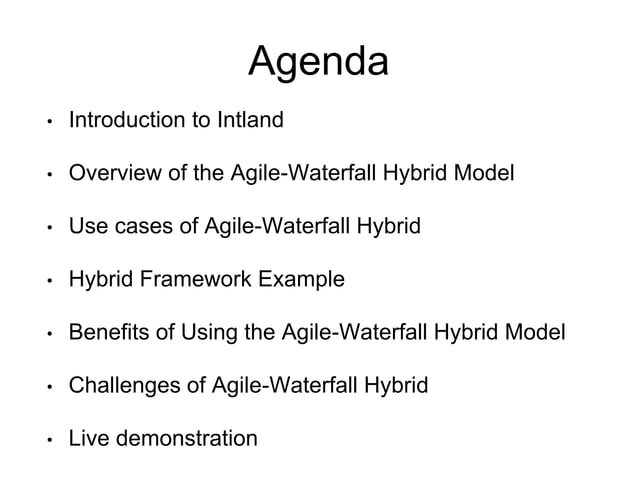 Agenda

• Introduction to Intland

• Overview of the Agile-Waterfall Hybrid Model

• Use cases of Agile-Waterfall Hybrid

• Hybrid Framework Example

• Benefits of Using the Agile-Waterfall Hybrid Model

• Challenges of Agile-Waterfall Hybrid

• Live demonstration